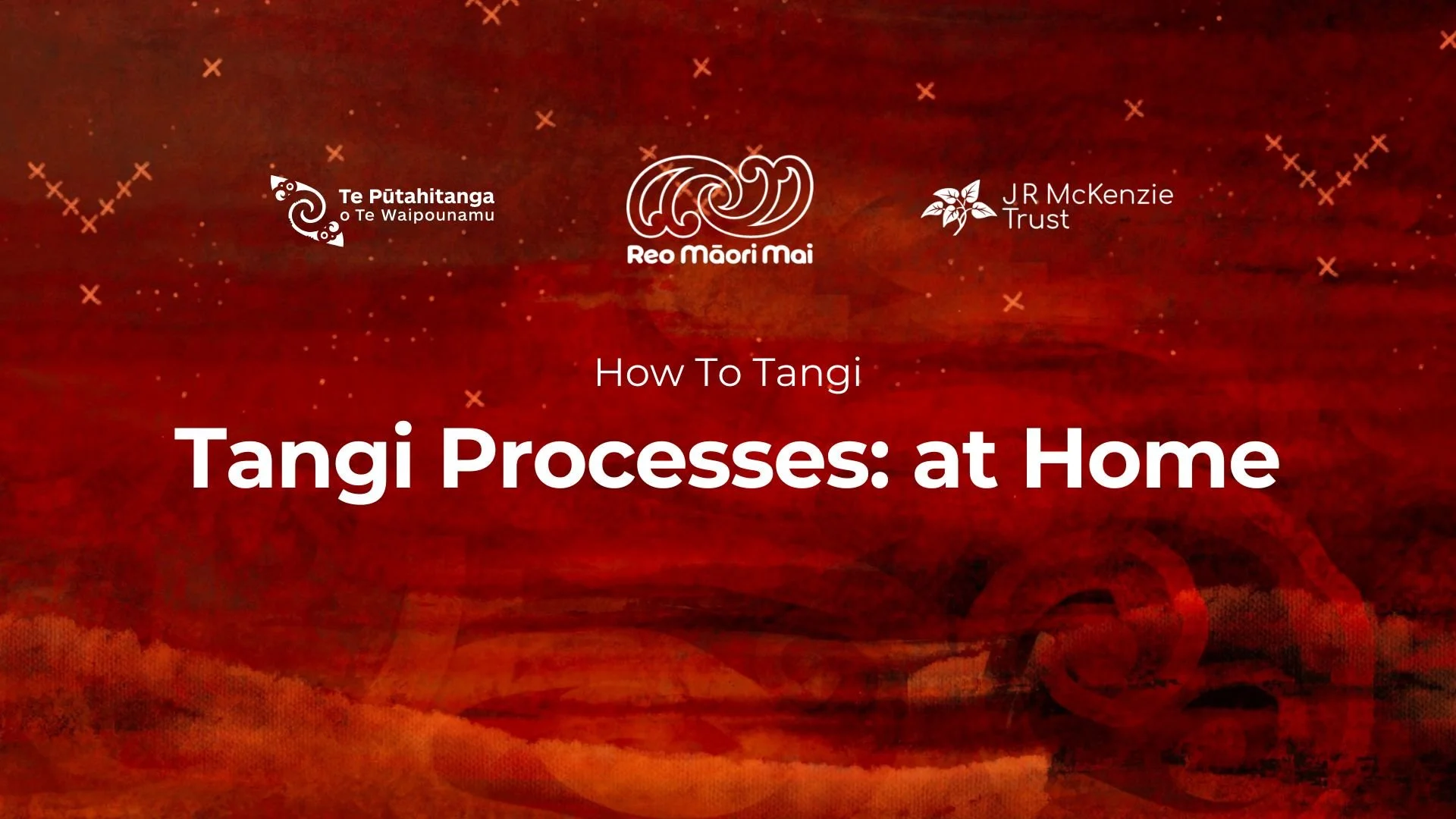 Te Pūtahitanga o Te Waipounamu

Reo Māori Mai

J R McKenzie Trust

How To Tangi

Tangi Processes: at Home